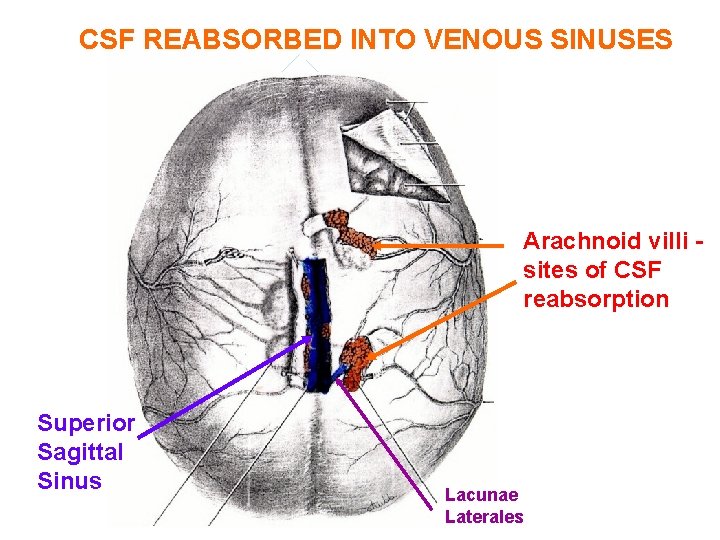 CSF REABSORBED INTO VENOUS SINUSES

Arachnoid villi - sites of CSF reabsorption

Superior Sagittal Sinus

Lacunae Laterales